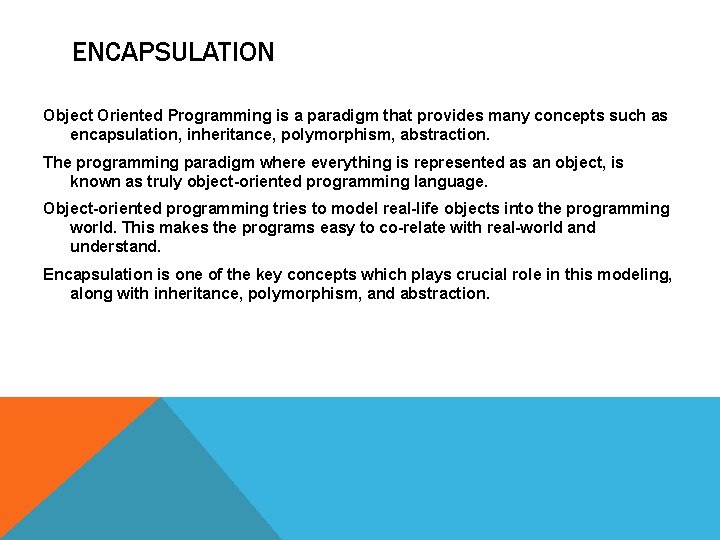 ENCAPSULATION

Object Oriented Programming is a paradigm that provides many concepts such as encapsulation, inheritance, polymorphism, abstraction.

The programming paradigm where everything is represented as an object, is known as truly object-oriented programming language.

Object-oriented programming tries to model real-life objects into the programming world. This makes the programs easy to co-relate with real-world and understand.

Encapsulation is one of the key concepts which plays crucial role in this modeling, along with inheritance, polymorphism, and abstraction.